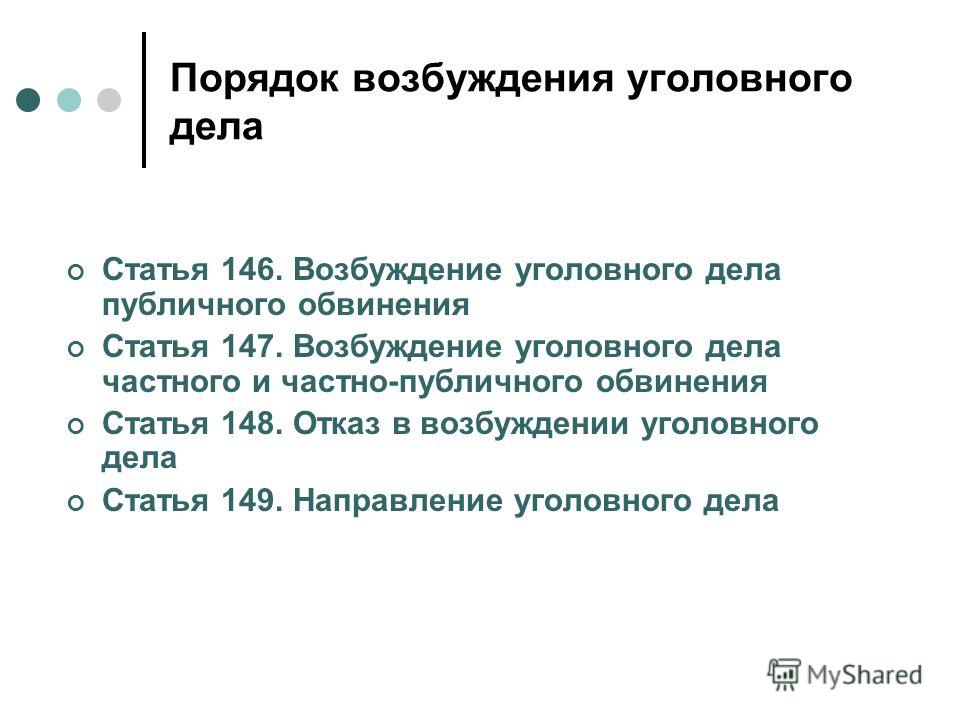 Порядок возбуждения уголовного дела

Статья 146. Возбуждение уголовного дела публичного обвинения

Статья 147. Возбуждение уголовного дела частного и частно-публичного обвинения

Статья 148. Отказ в возбуждении уголовного дела

Статья 149. Направление уголовного дела

MyShared